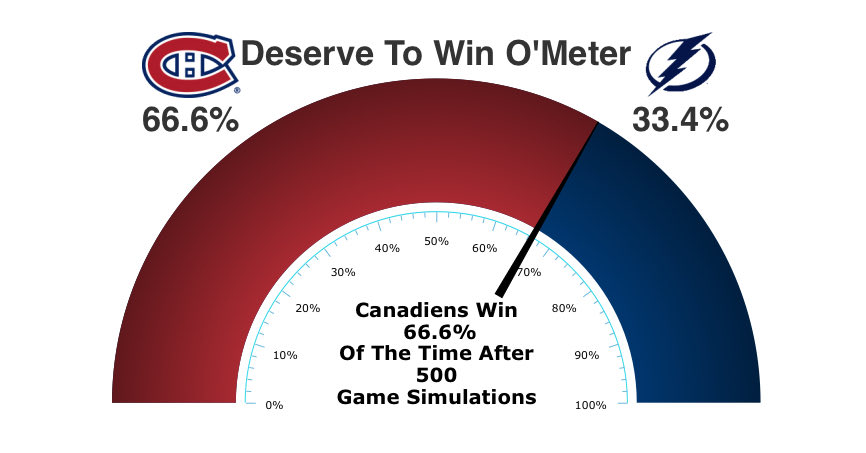 Deserve To Win O'Meter

66.6%

33.4%

0%
10%
20%
30%
40%
50%
60%
70%
80%
90%
100%

Canadiens Win
66.6%
Of The Time After
500
Game Simulations